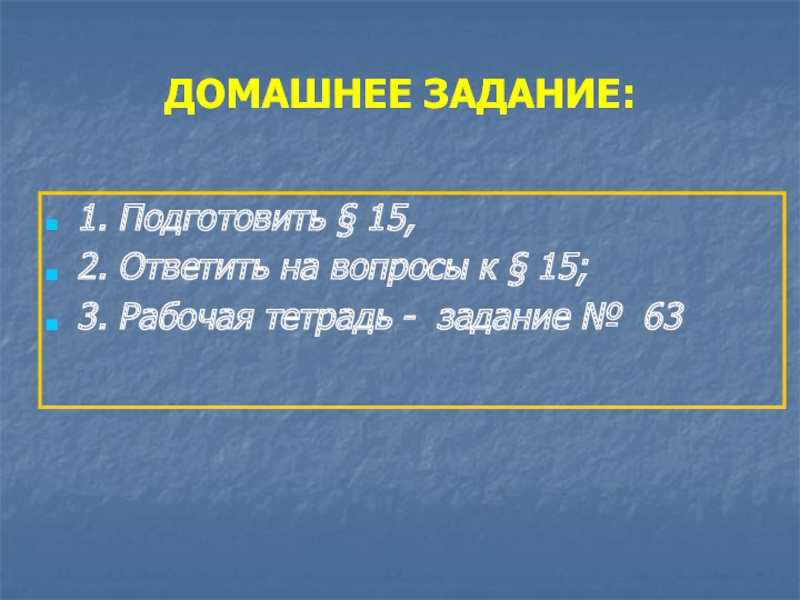 ДОМАШНЕЕ ЗАДАНИЕ:

1. Подготовить § 15,
2. Ответить на вопросы к § 15;
3. Рабочая тетрадь - задание № 63